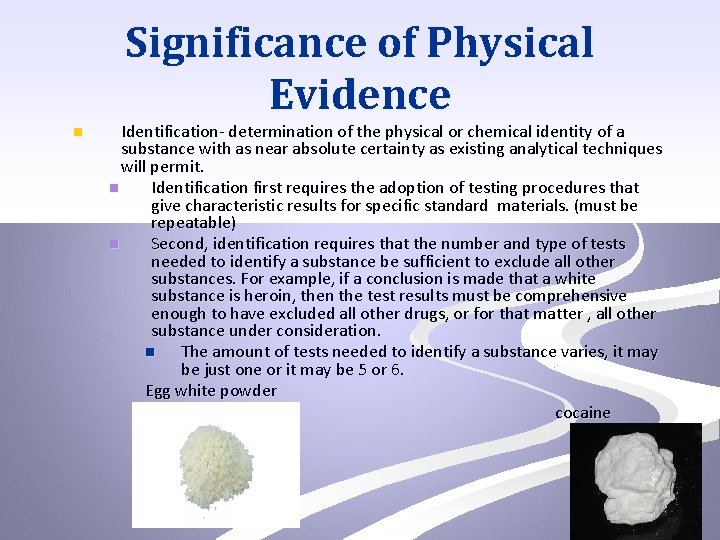 Significance of Physical Evidence

Identification- determination of the physical or chemical identity of a substance with as near absolute certainty as existing analytical techniques will permit.

Identification first requires the adoption of testing procedures that give characteristic results for specific standard materials. (must be repeatable)

Second, identification requires that the number and type of tests needed to identify a substance be sufficient to exclude all other substances. For example, if a conclusion is made that a white substance is heroin, then the test results must be comprehensive enough to have excluded all other drugs, or for that matter , all other substance under consideration.

The amount of tests needed to identify a substance varies, it may be just one or it may be 5 or 6.

Egg white powder

cocaine